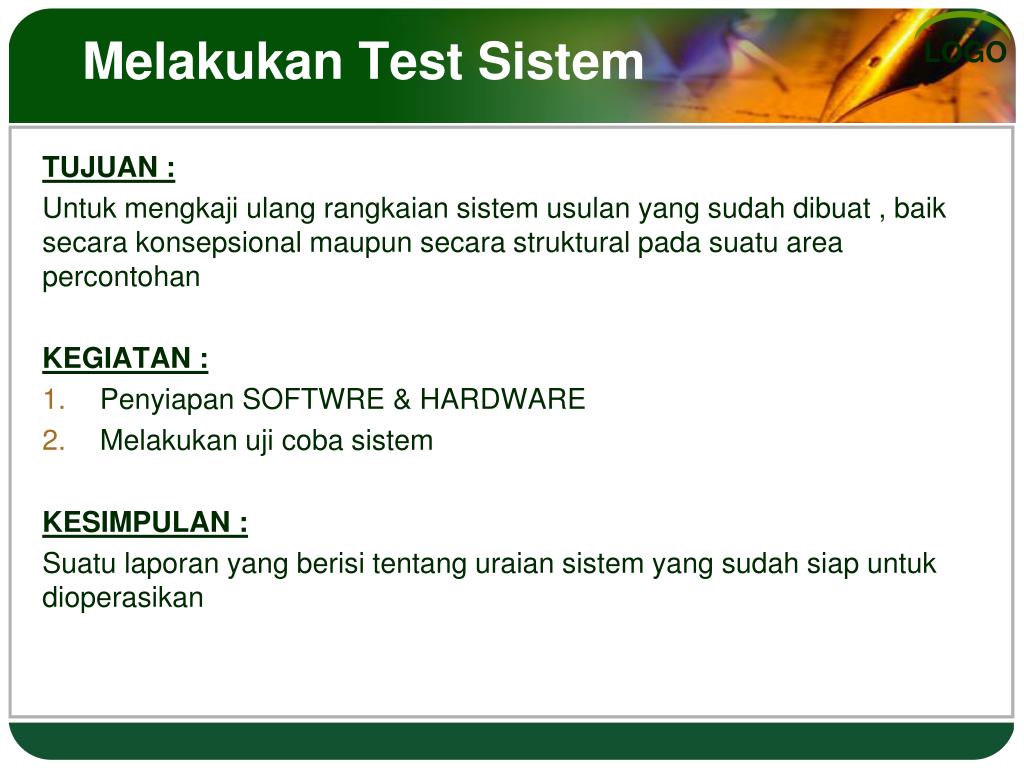 Melakukan Test Sistem

LOGO

TUJUAN :

Untuk mengkaji ulang rangkaian sistem usulan yang sudah dibuat , baik secara konsepsional maupun secara struktural pada suatu area percontohan

KEGIATAN :

1. Penyiapan SOFTWRE & HARDWARE
2. Melakukan uji coba sistem

KESIMPULAN :

Suatu laporan yang berisi tentang uraian sistem yang sudah siap untuk dioperasikan